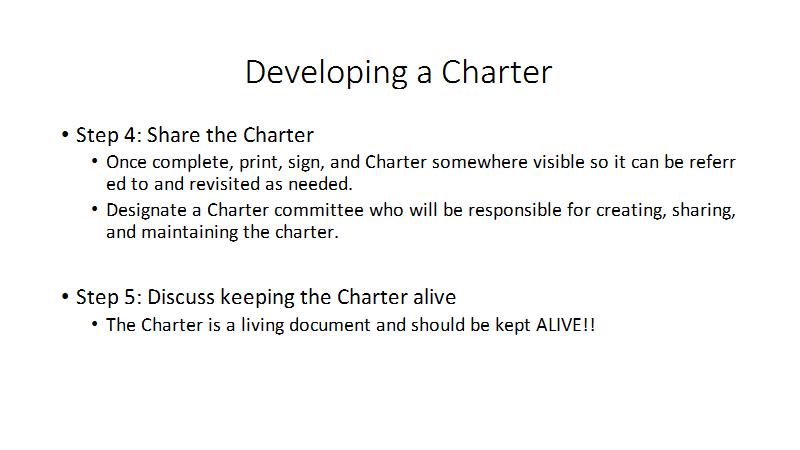 Developing a Charter

• Step 4: Share the Charter
  • Once complete, print, sign, and Charter somewhere visible so it can be referr ed to and revisited as needed.
  • Designate a Charter committee who will be responsible for creating, sharing, and maintaining the charter.

• Step 5: Discuss keeping the Charter alive
  • The Charter is a living document and should be kept ALIVE!!